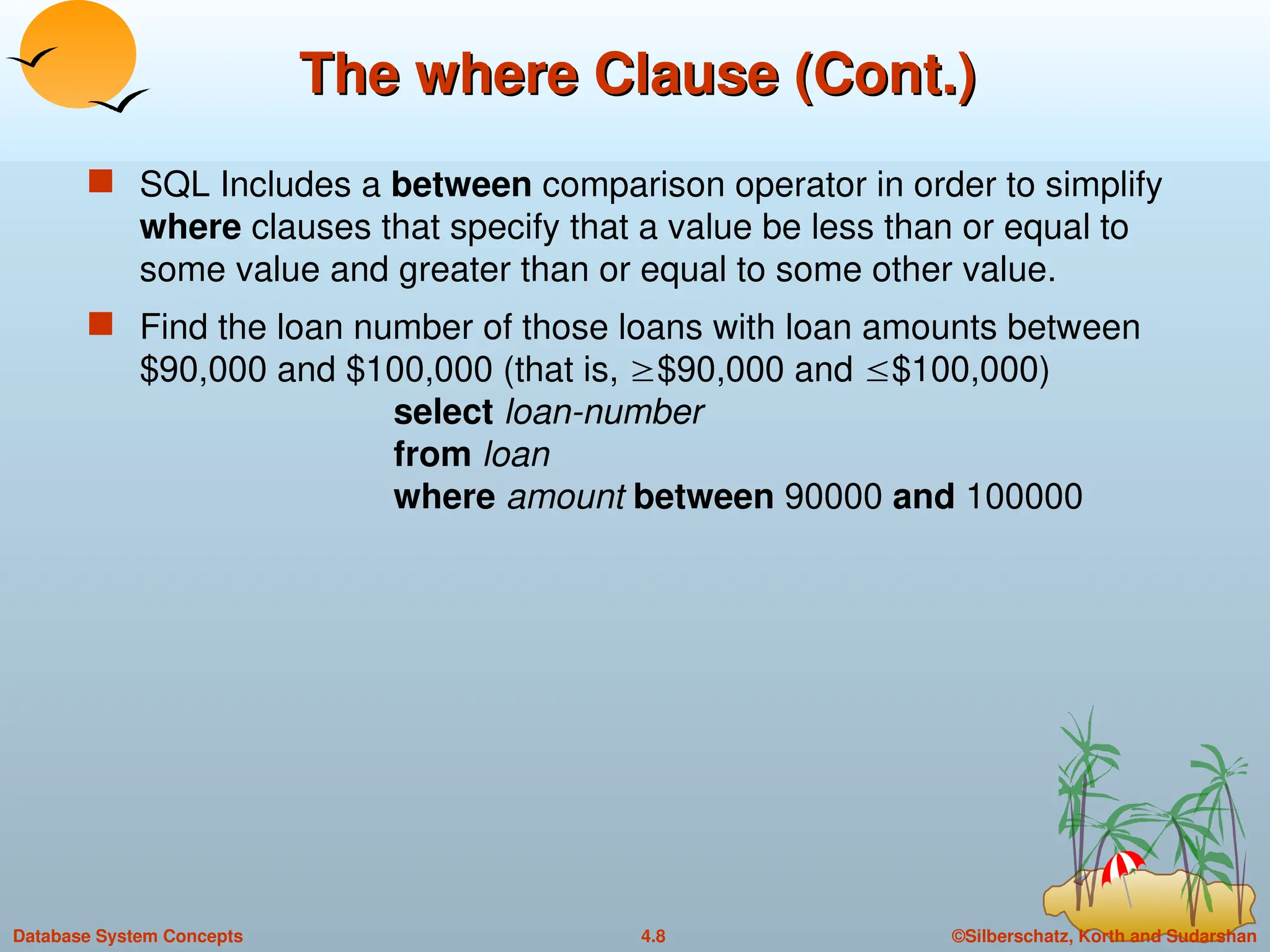 The where Clause (Cont.)

SQL Includes a between comparison operator in order to simplify where clauses that specify that a value be less than or equal to some value and greater than or equal to some other value.

Find the loan number of those loans with loan amounts between \$90,000 and \$100,000 (that is, $\geq$\$90,000 and $\leq$\$100,000)

select loan-number
from loan
where amount between 90000 and 100000

Database System Concepts
4.8
©Silberschatz, Korth and Sudarshan